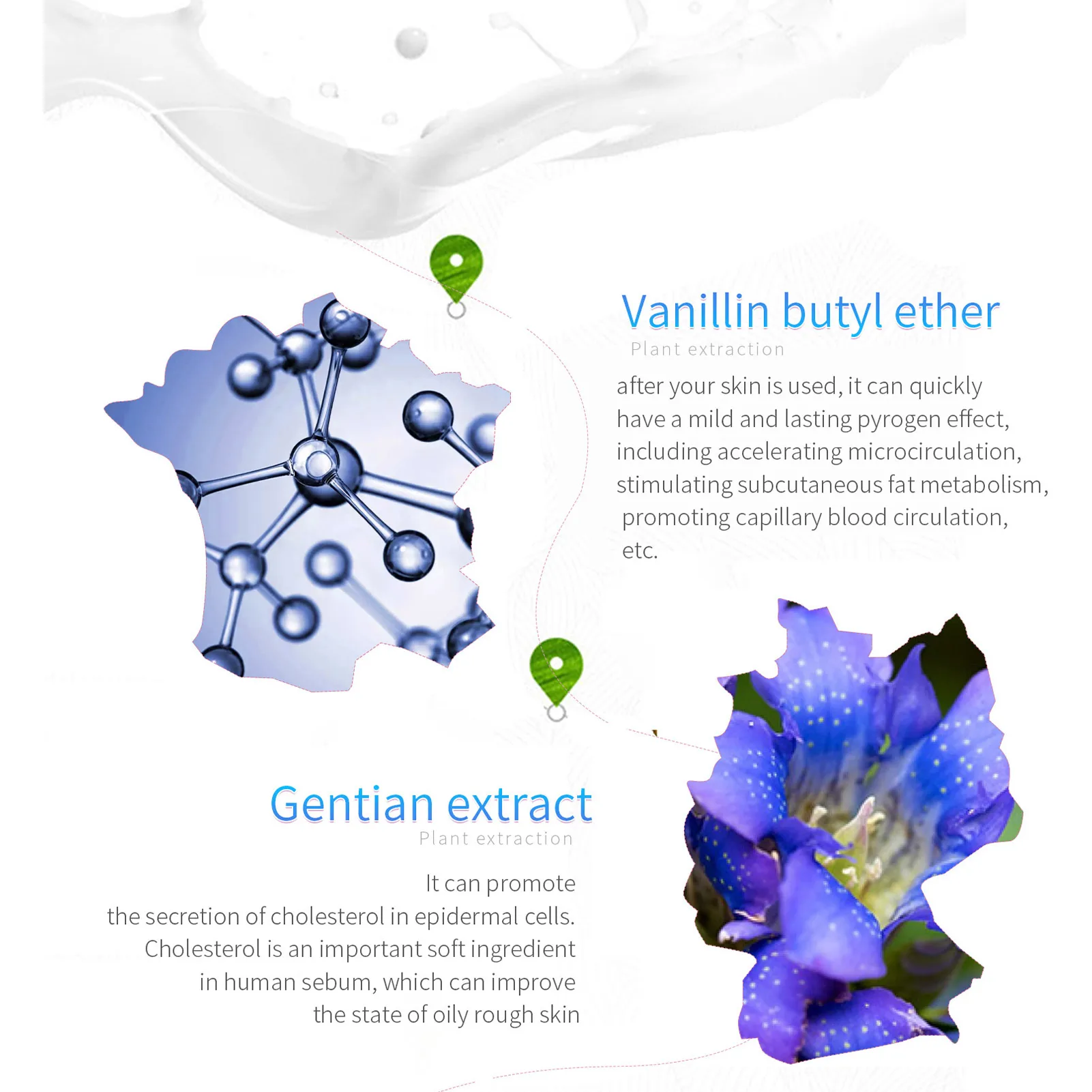 Vanillin butyl ether
Plant extraction
after your skin is used, it can quickly have a mild and lasting pyrogen effect, including accelerating microcirculation, stimulating subcutaneous fat metabolism, promoting capillary blood circulation, etc.

Gentian extract
Plant extraction
It can promote the secretion of cholesterol in epidermal cells. Cholesterol is an important soft ingredient in human sebum, which can improve the state of oily rough skin